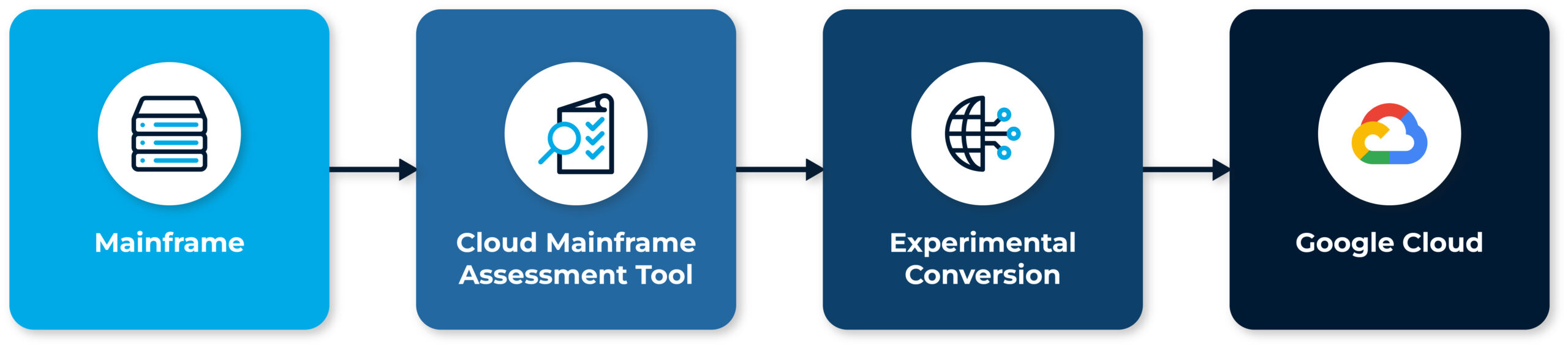 Mainframe

Cloud Mainframe Assessment Tool

Experimental Conversion

Google Cloud